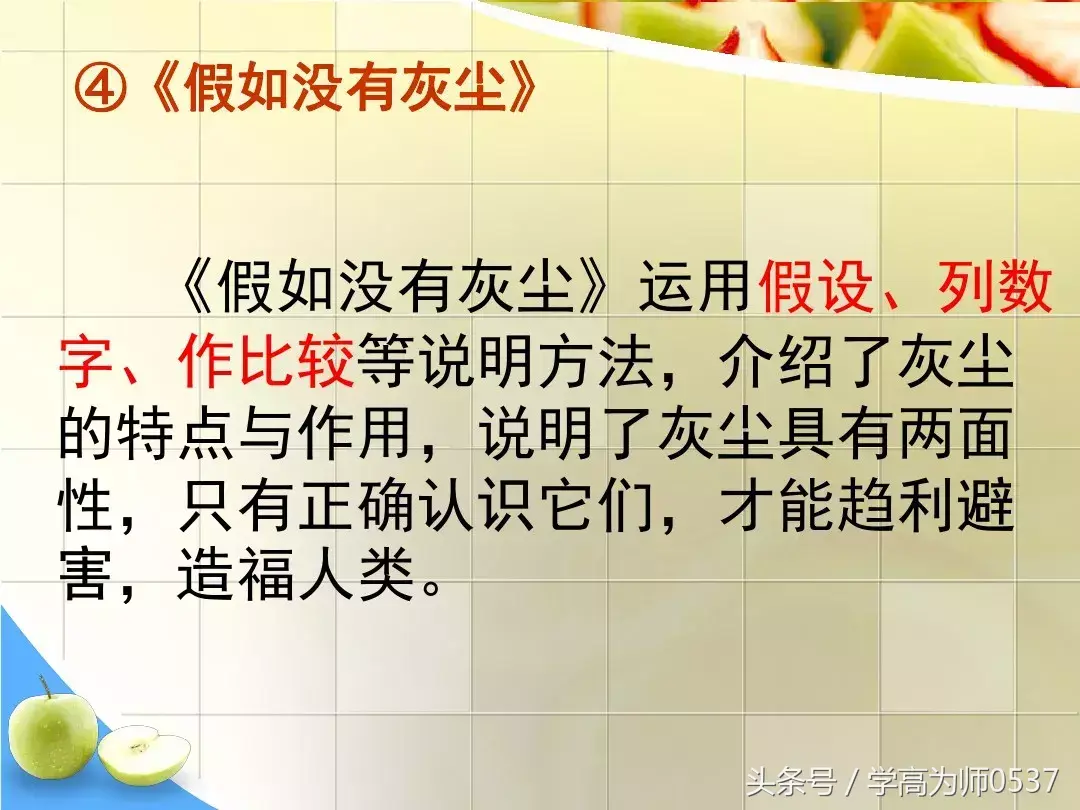 ④《假如没有灰尘》

《假如没有灰尘》运用假设、列数字、作比较等说明方法，介绍了灰尘的特点与作用，说明了灰尘具有两面性，只有正确认识它们，才能趋利避害，造福人类。

头条号 / 学高为师0537